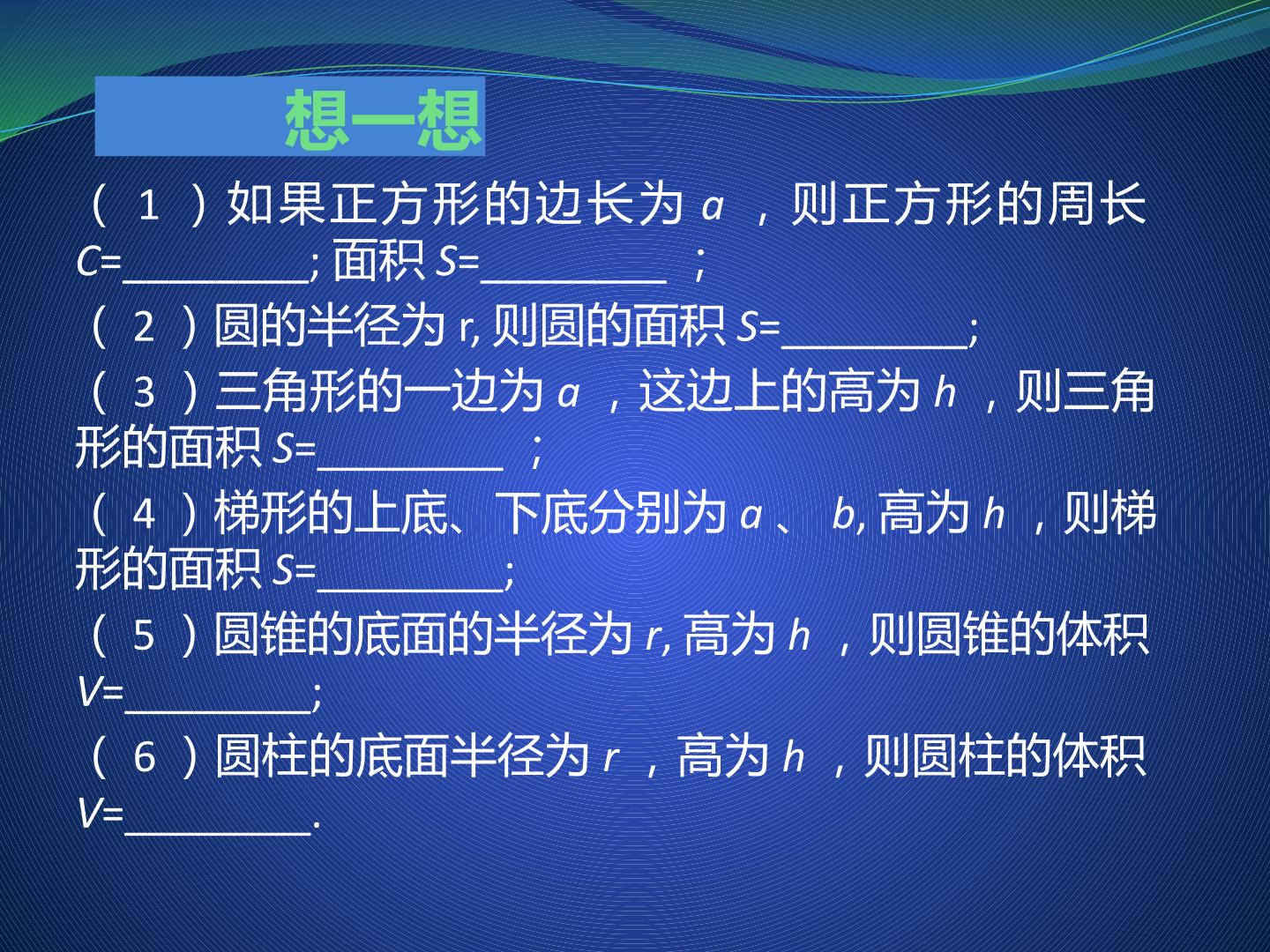 想一想

（1）如果正方形的边长为 $a$ ，则正方形的周长 $C$=________; 面积 $S$=________ ；

（2）圆的半径为 r, 则圆的面积 $S$=________;

（3）三角形的一边为 $a$ ，这边上的高为 $h$ ，则三角形的面积 $S$=________ ；

（4）梯形的上底、下底分别为 $a$ 、 $b$, 高为 $h$ ，则梯形的面积 $S$=________;

（5）圆锥的底面的半径为 $r$, 高为 $h$ ，则圆锥的体积 $V$=________;

（6）圆柱的底面半径为 $r$ ，高为 $h$ ，则圆柱的体积 $V$=________.